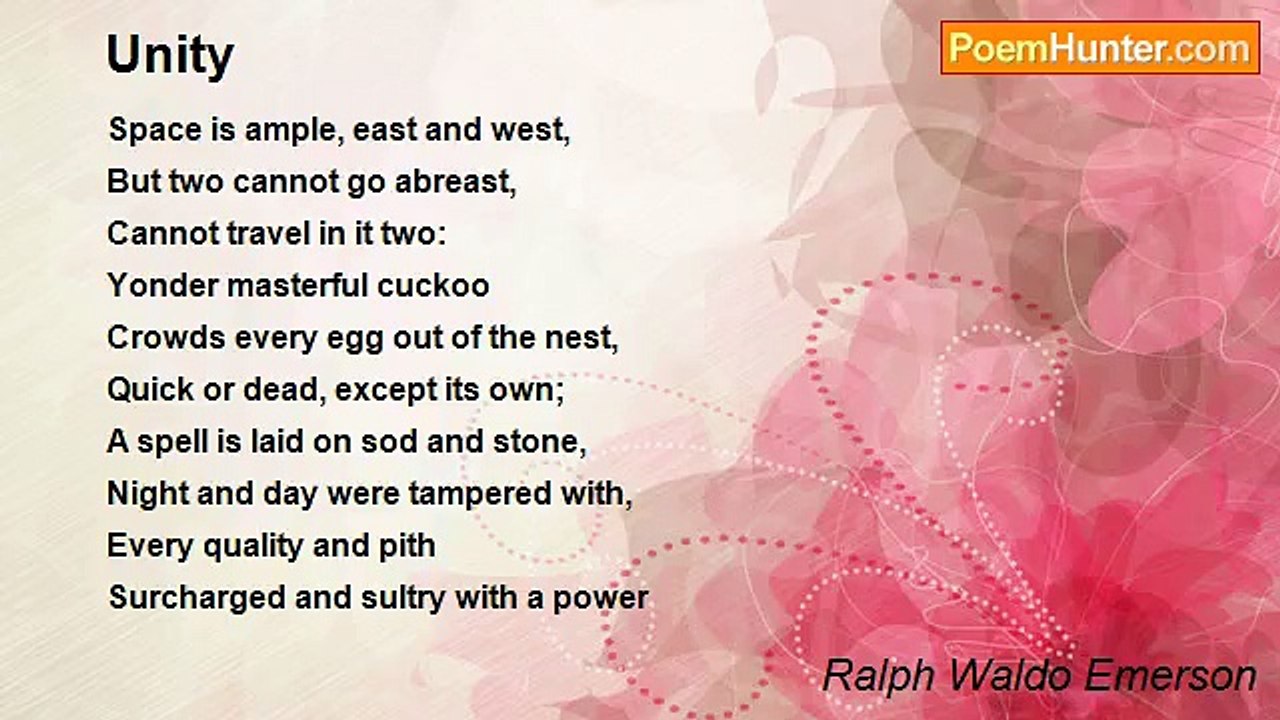 Unity

PoemHunter.com

Space is ample, east and west,
But two cannot go abreast,
Cannot travel in it two:
Yonder masterful cuckoo
Crowds every egg out of the nest,
Quick or dead, except its own;
A spell is laid on sod and stone,
Night and day were tampered with,
Every quality and pith
Surcharged and sultry with a power

Ralph Waldo Emerson